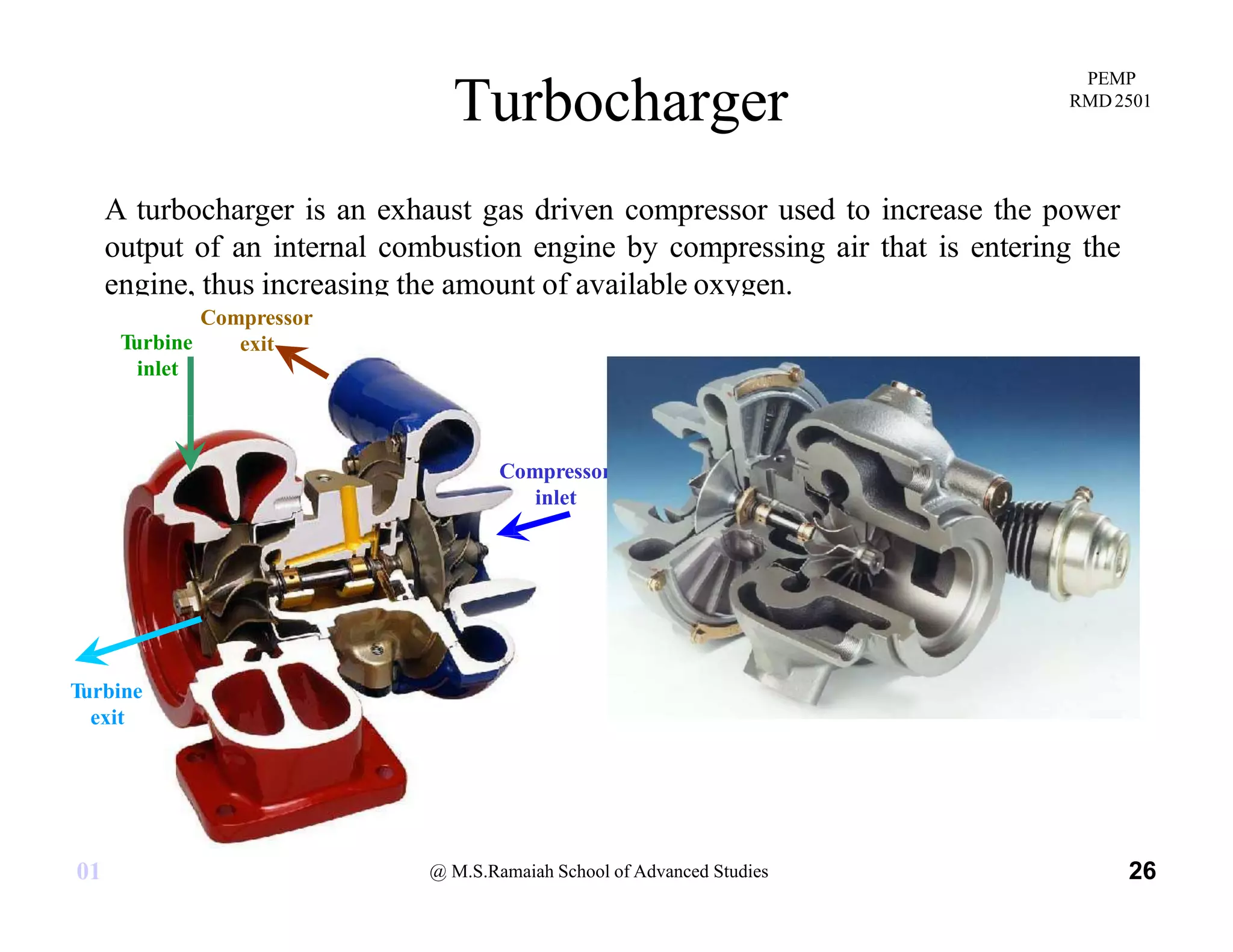 Turbocharger

PEMP
RMD 2501

A turbocharger is an exhaust gas driven compressor used to increase the power output of an internal combustion engine by compressing air that is entering the engine, thus increasing the amount of available oxygen.

Compressor exit

Turbine inlet

Compressor inlet

Turbine exit

01

@ M.S.Ramaiah School of Advanced Studies

26